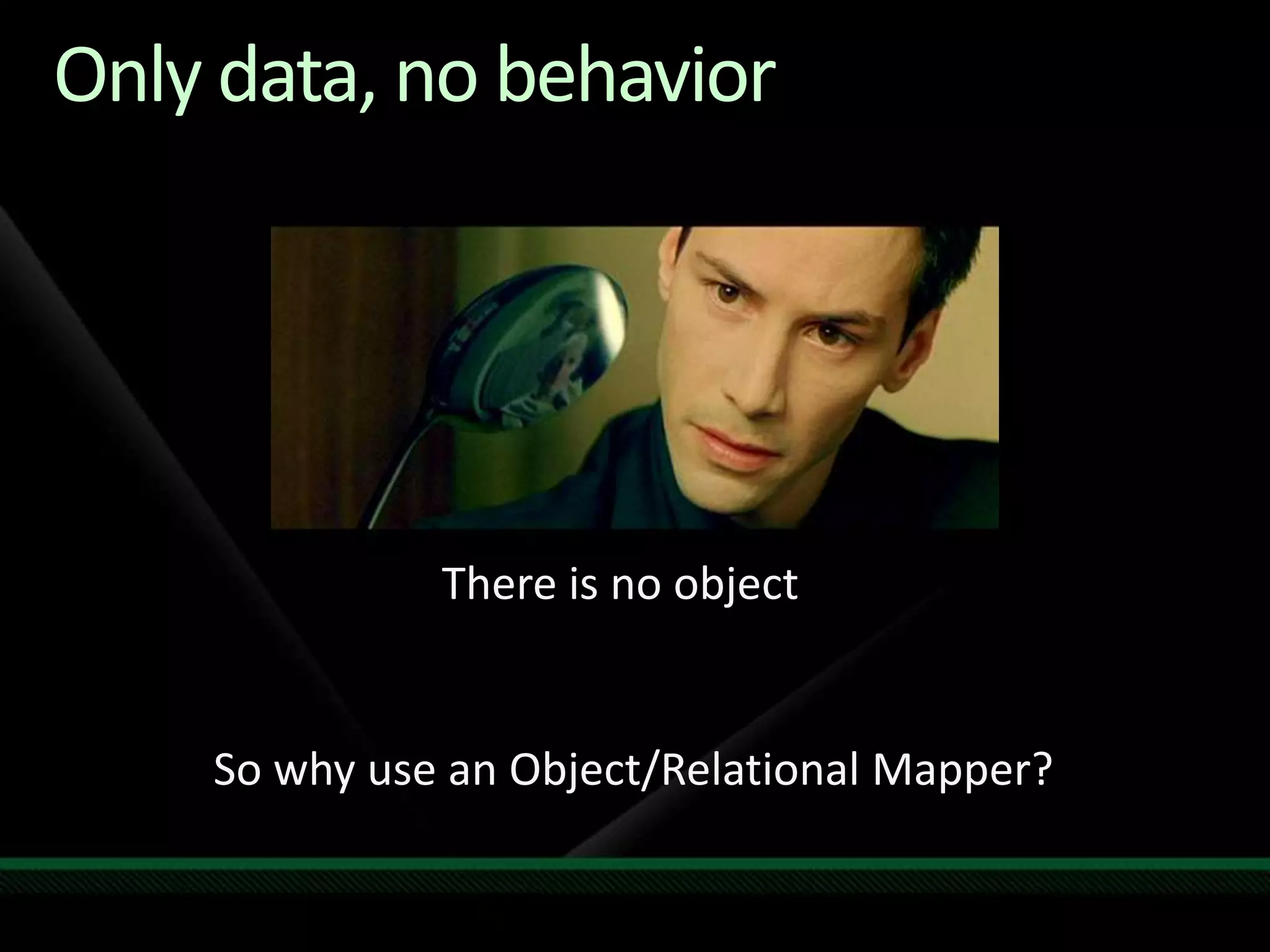 Only data, no behavior

There is no object

So why use an Object/Relational Mapper?